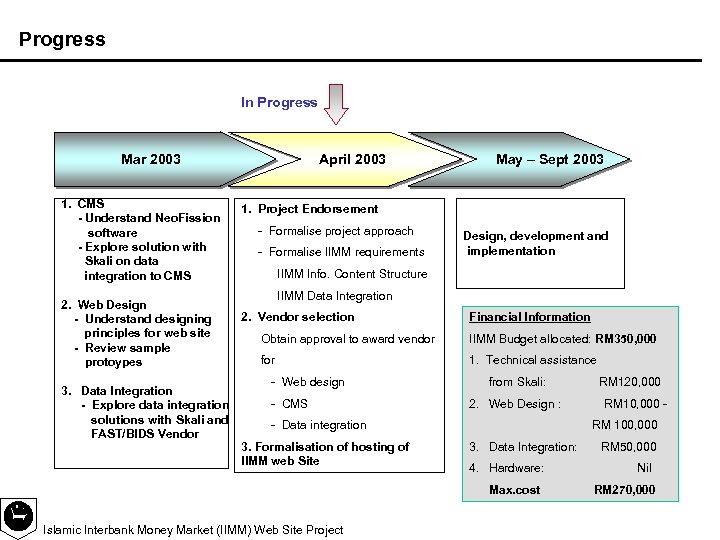 Progress

In Progress

Mar 2003

April 2003

May – Sept 2003

1. CMS
- Understand NeoFission software
- Explore solution with Skali on data integration to CMS

2. Web Design
- Understand designing principles for web site
- Review sample protoypes

3. Data Integration
- Explore data integration solutions with Skali and FAST/BIDS Vendor

1. Project Endorsement
- Formalise project approach
- Formalise IIMM requirements
IIMM Info. Content Structure
IIMM Data Integration

2. Vendor selection
Obtain approval to award vendor for
- Web design
- CMS
- Data integration

3. Formalisation of hosting of IIMM web Site

Design, development and implementation

Financial Information
IIMM Budget allocated: RM350,000
1. Technical assistance from Skali: RM120,000
2. Web Design : RM10,000 - RM 100,000
3. Data Integration: RM50,000
4. Hardware: Nil
Max.cost RM270,000

Islamic Interbank Money Market (IIMM) Web Site Project